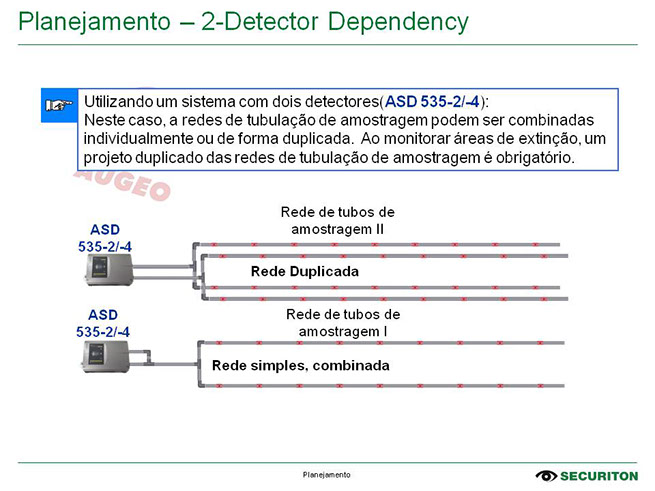 Planejamento – 2-Detector Dependency

Utilizando um sistema com dois detectores(ASD 535-2/-4):
Neste caso, a redes de tubulação de amostragem podem ser combinadas individualmente ou de forma duplicada. Ao monitorar áreas de extinção, um projeto duplicado das redes de tubulação de amostragem é obrigatório.

AUGEO

ASD 535-2/-4

Rede de tubos de amostragem II

Rede Duplicada

ASD 535-2/-4

Rede de tubos de amostragem I

Rede simples, combinada

Planejamento

SECURITON